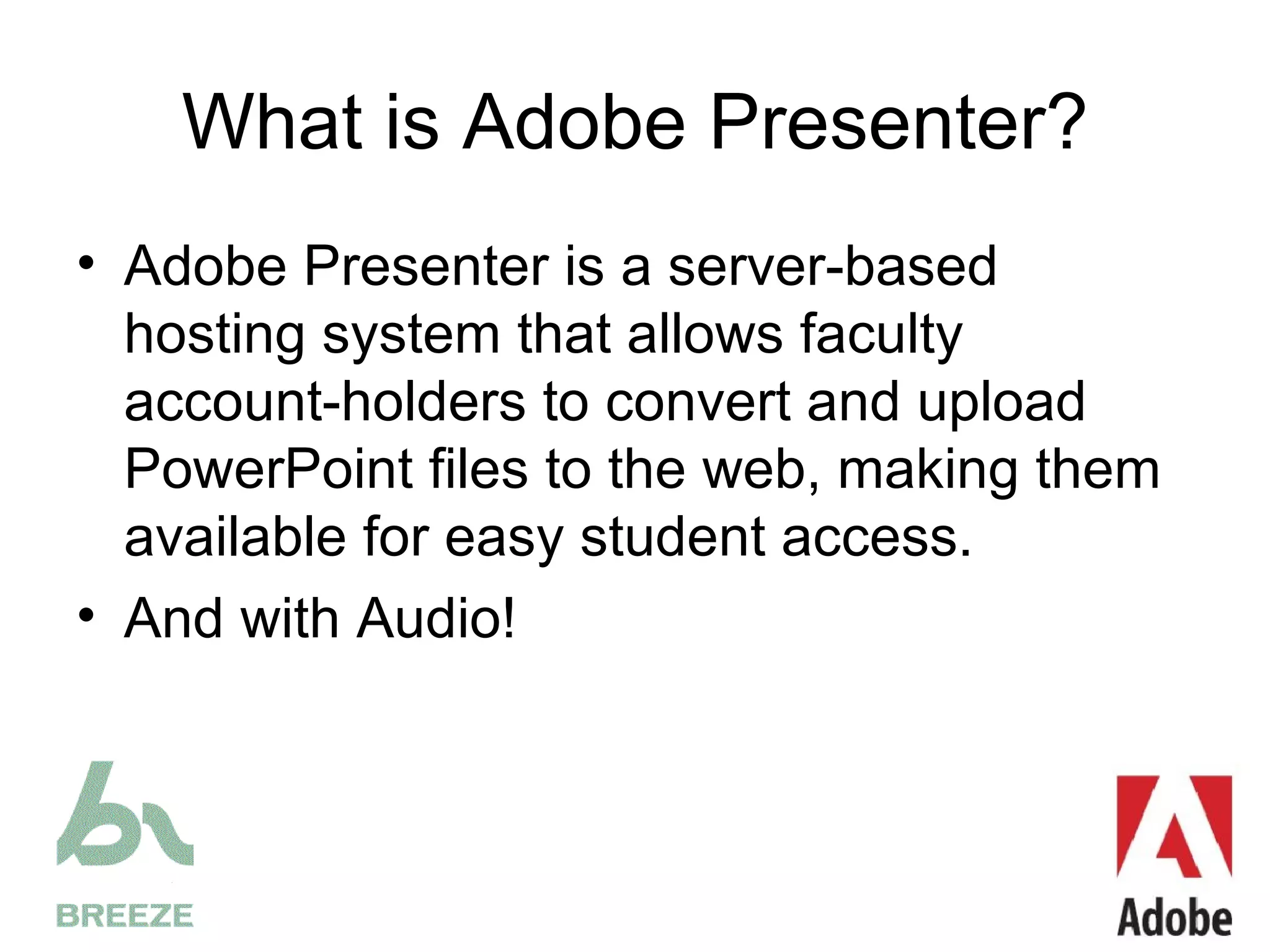 What is Adobe Presenter?

• Adobe Presenter is a server-based hosting system that allows faculty account-holders to convert and upload PowerPoint files to the web, making them available for easy student access.

• And with Audio!

BREEZE

Adobe